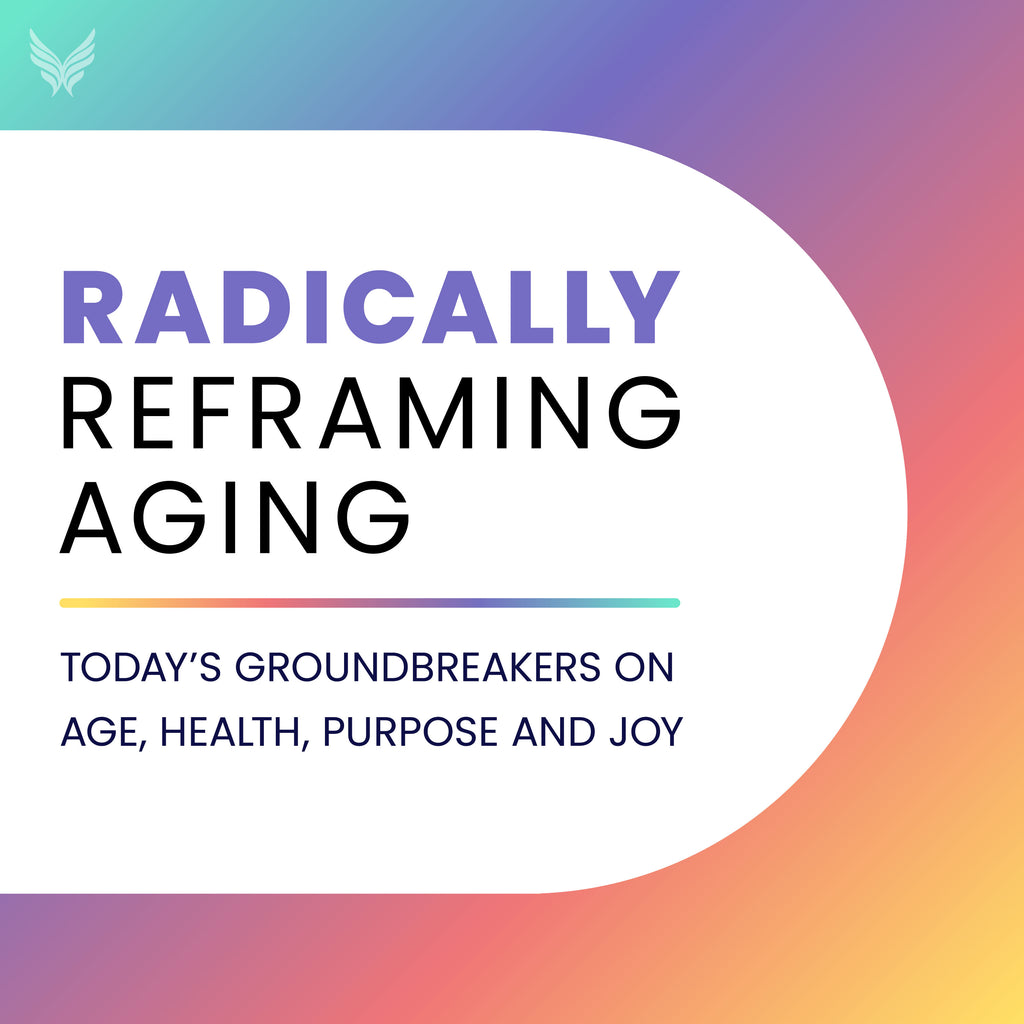 RADICALLY REFRAMING AGING

TODAY'S GROUNDBREAKERS ON AGE, HEALTH, PURPOSE AND JOY